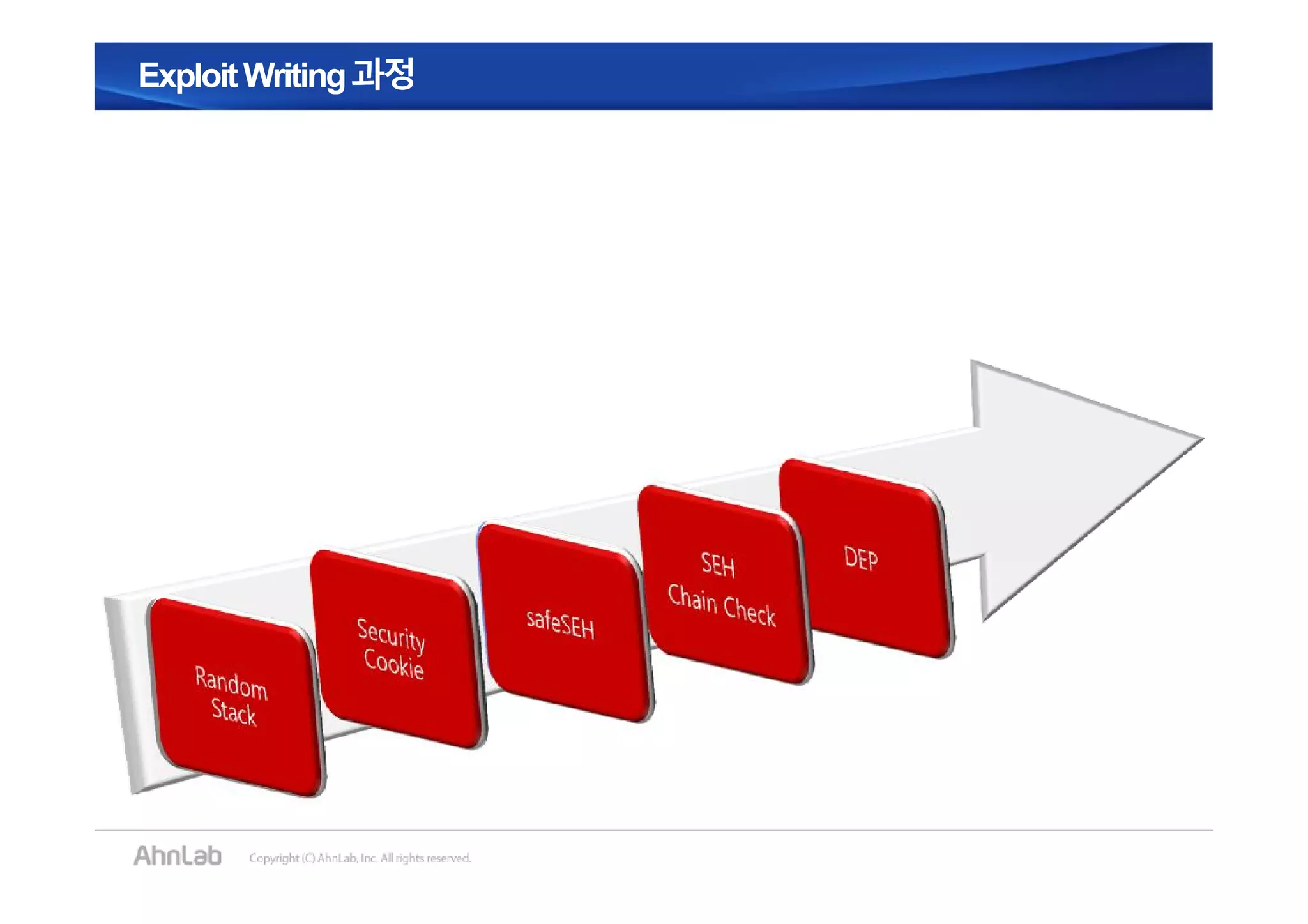 Exploit Writing 과정

Random Stack

Security Cookie

safeSEH

SEH Chain Check

DEP

AhnLab

Copyright (C) AhnLab, Inc. All rights reserved.